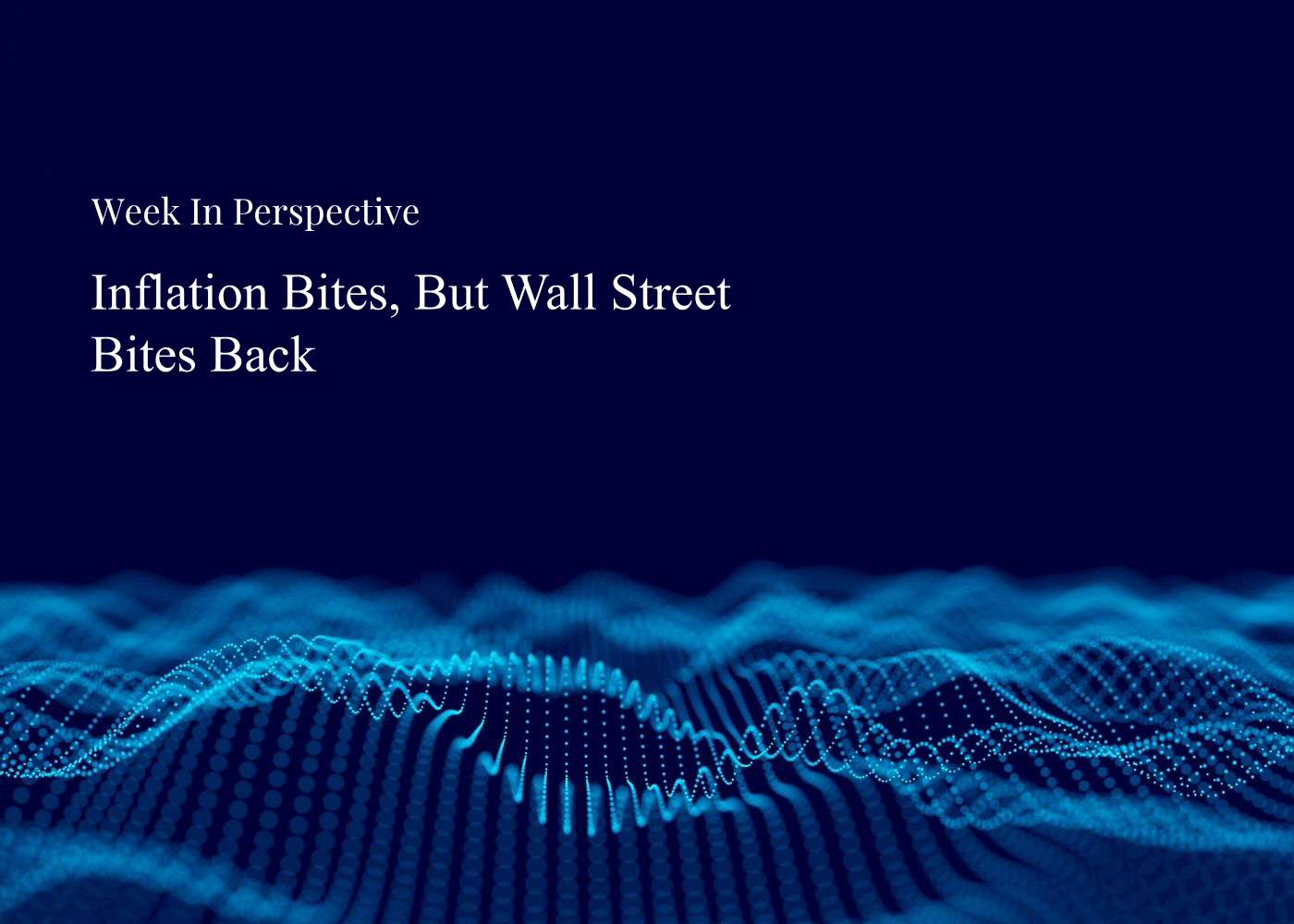 Week In Perspective

Inflation Bites, But Wall Street Bites Back